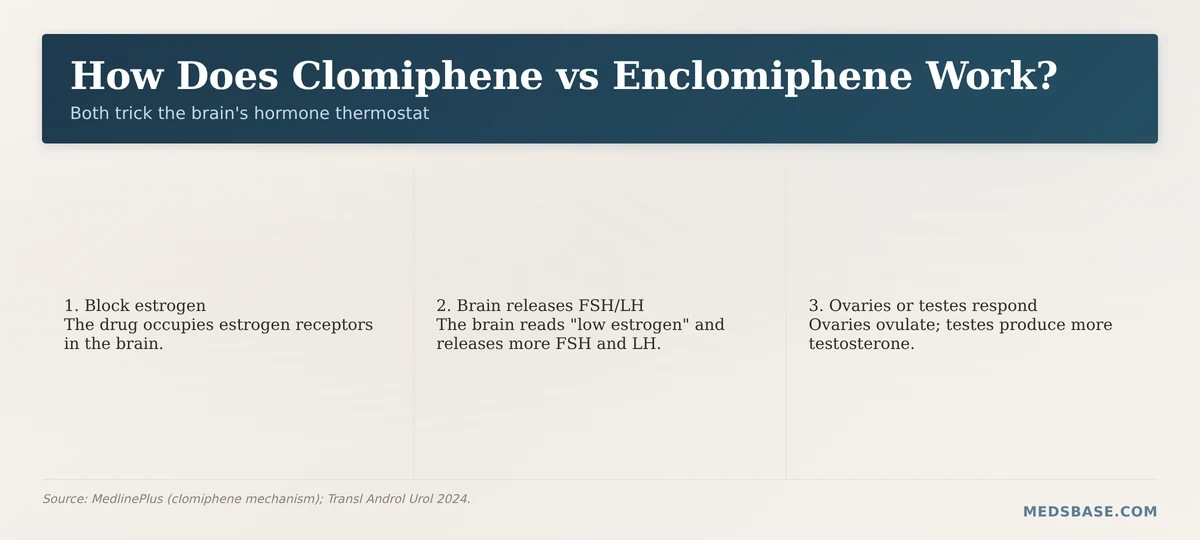 How Does Clomiphene vs Enclomiphene Work?

Both trick the brain's hormone thermostat

1. Block estrogen
The drug occupies estrogen receptors in the brain.

2. Brain releases FSH/LH
The brain reads "low estrogen" and releases more FSH and LH.

3. Ovaries or testes respond
Ovaries ovulate; testes produce more testosterone.

Source: MedlinePlus (clomiphene mechanism); Transl Androl Urol 2024.

MEDSBASE.COM